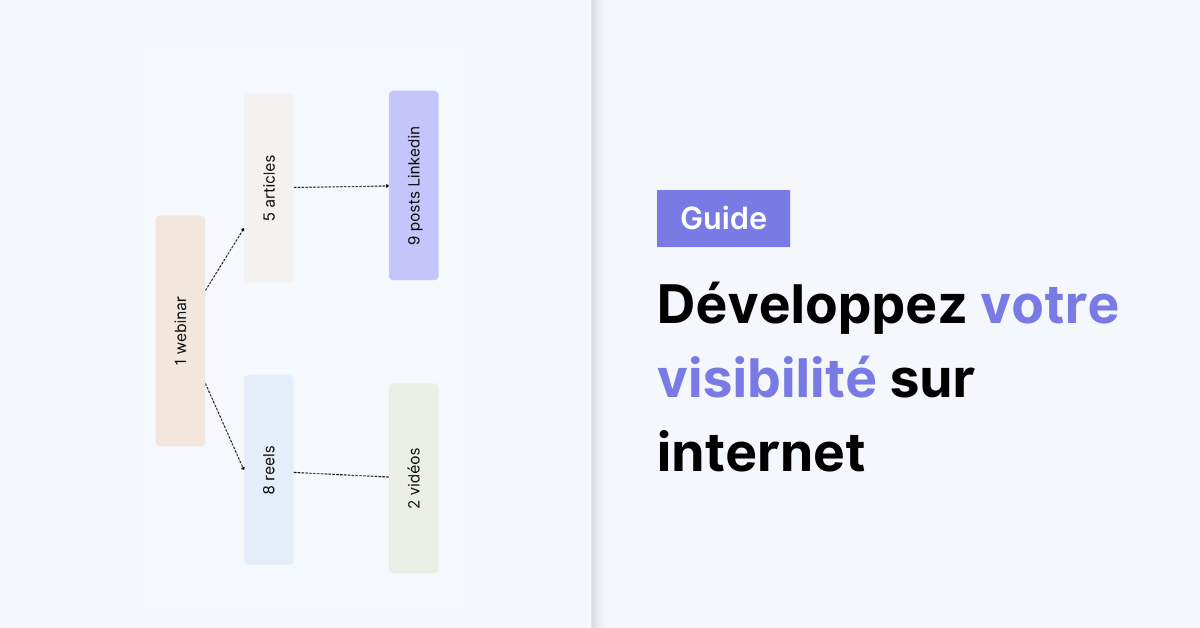 1 webinar

5 articles

9 posts Linkedin

8 reels

2 vidéos

Guide

Développez votre visibilité sur internet